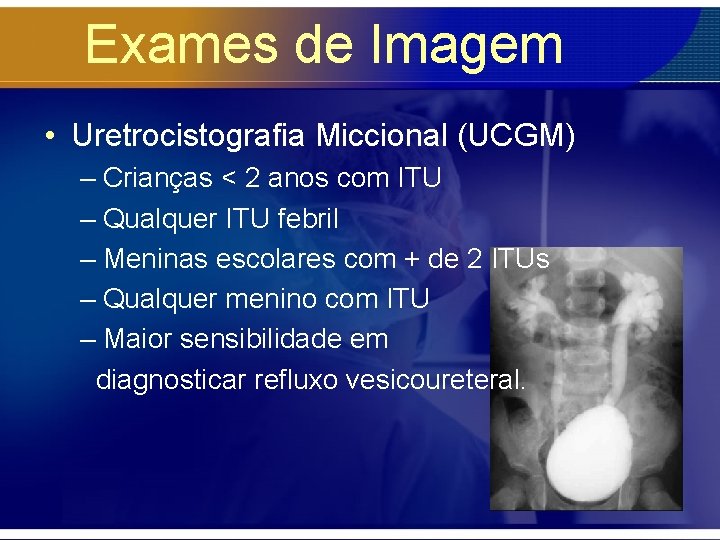 Exames de Imagem

• Uretrocistografia Miccional (UCGM)
– Crianças < 2 anos com ITU
– Qualquer ITU febril
– Meninas escolares com + de 2 ITUs
– Qualquer menino com ITU
– Maior sensibilidade em diagnosticar refluxo vesicoureteral.